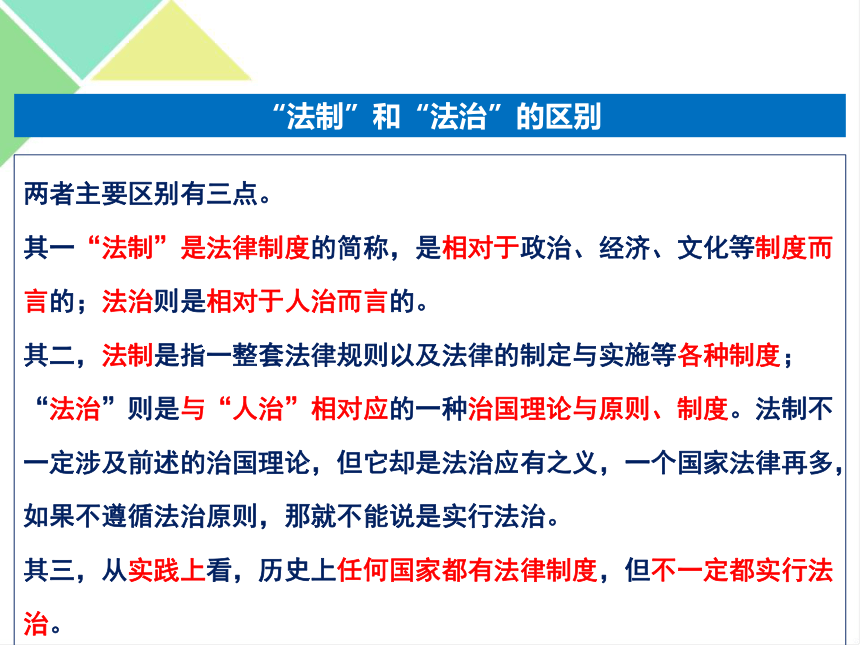 “法制”和“法治”的区别

两者主要区别有三点。

其一“法制”是法律制度的简称，是相对于政治、经济、文化等制度而言的；法治则是相对于人治而言的。

其二，法制是指一整套法律规则以及法律的制定与实施等各种制度；“法治”则是与“人治”相对应的一种治国理论与原则、制度。法制不一定涉及前述的治国理论，但它却是法治应有之义，一个国家法律再多，如果不遵循法治原则，那就不能说是实行法治。

其三，从实践上看，历史上任何国家都有法律制度，但不一定都实行法治。